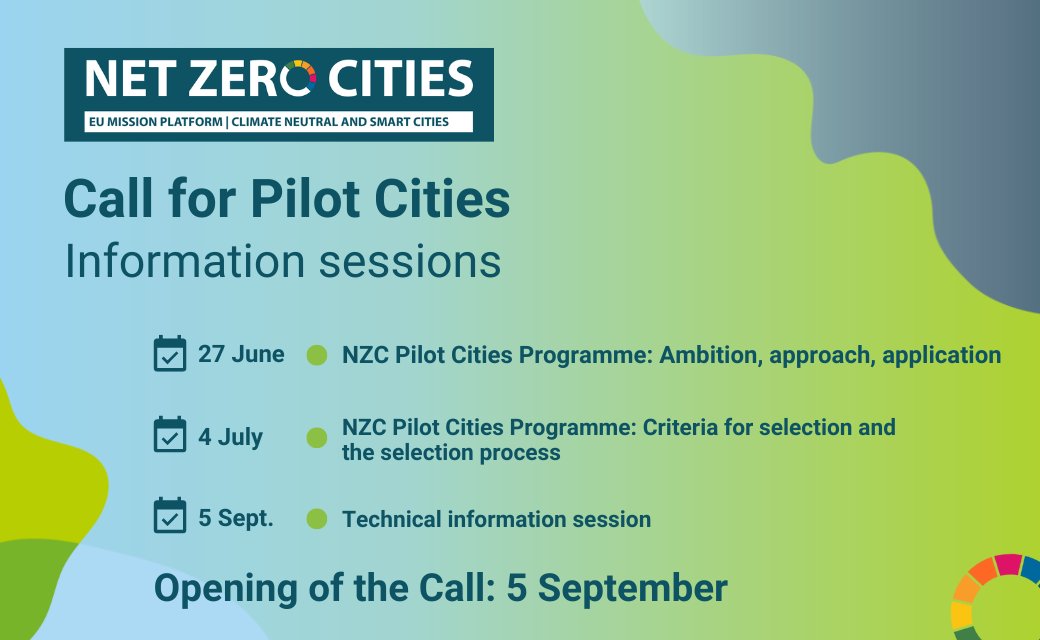 NET ZERO CITIES
EU MISSION PLATFORM | CLIMATE NEUTRAL AND SMART CITIES

Call for Pilot Cities
Information sessions

27 June NZC Pilot Cities Programme: Ambition, approach, application

4 July NZC Pilot Cities Programme: Criteria for selection and the selection process

5 Sept. Technical information session

Opening of the Call: 5 September